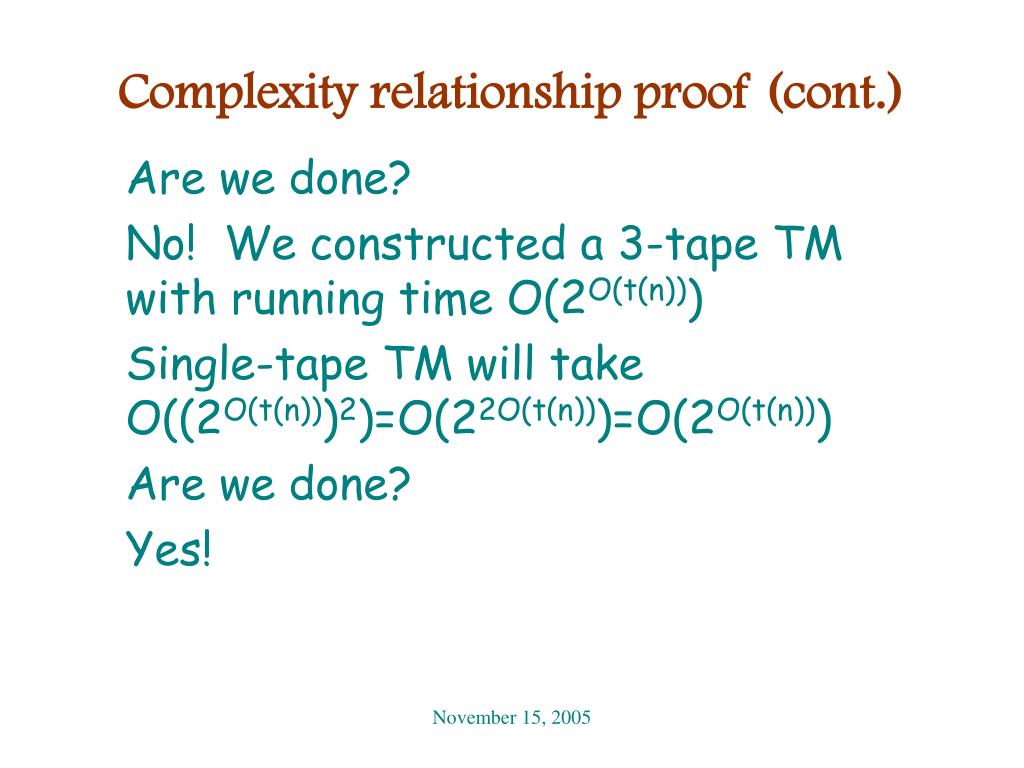 Complexity relationship proof (cont.)

Are we done?

No! We constructed a 3-tape TM with running time $O(2^{O(t(n))})$

Single-tape TM will take $O((2^{O(t(n))})^2)=O(2^{2O(t(n))})=O(2^{O(t(n))})$

Are we done?

Yes!

November 15, 2005